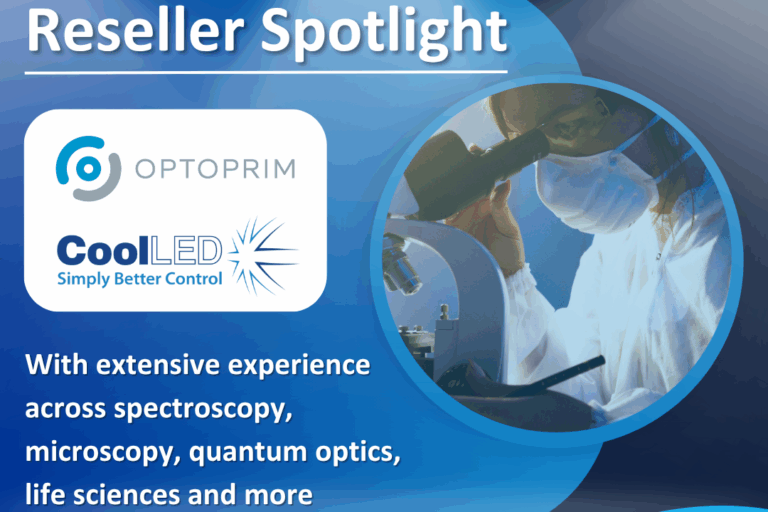 Reseller Spotlight

OPTOPRIM

CoolLED
Simply Better Control

With extensive experience across spectroscopy, microscopy, quantum optics, life sciences and more